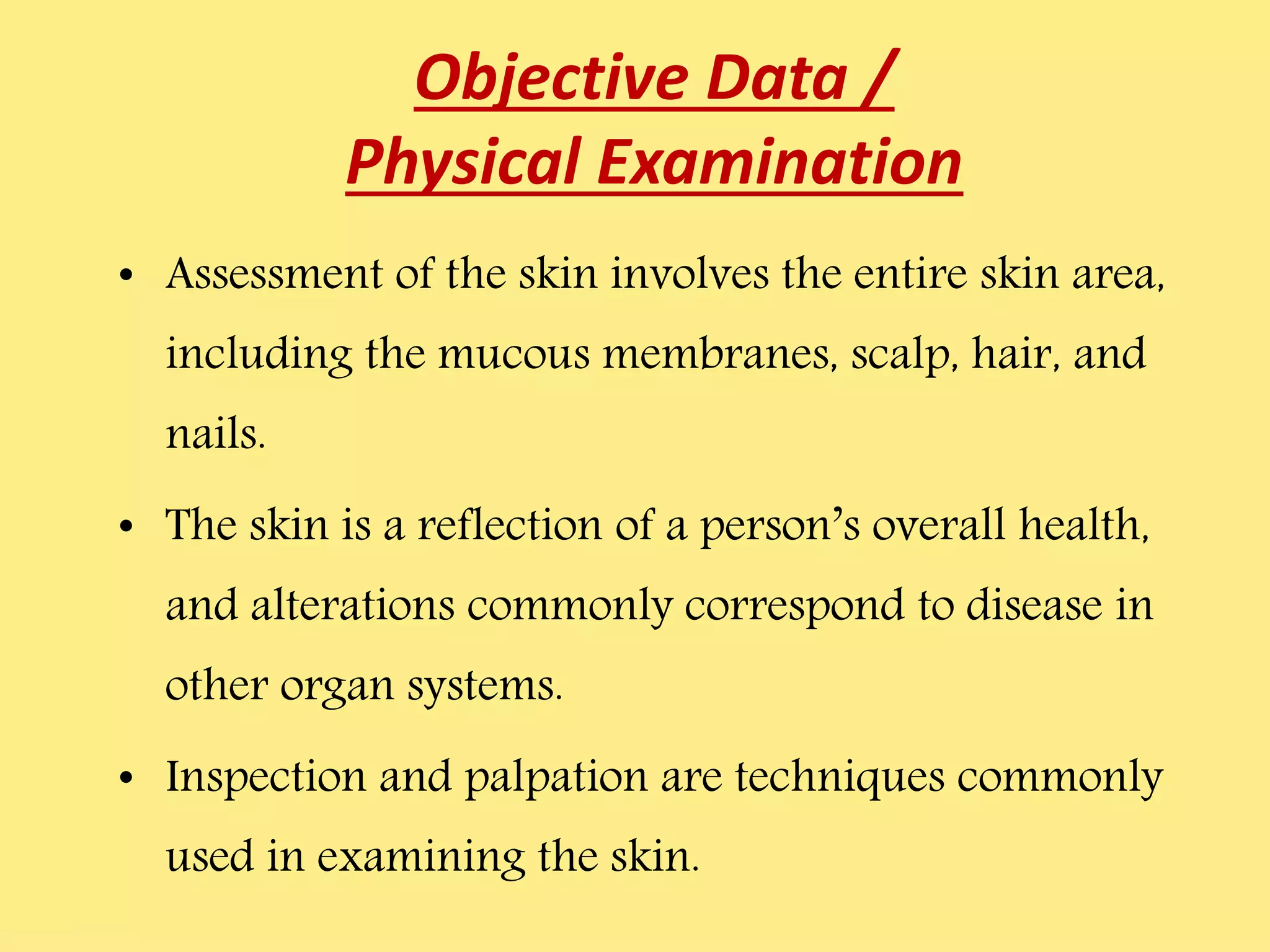 Objective Data /
Physical Examination

• Assessment of the skin involves the entire skin area, including the mucous membranes, scalp, hair, and nails.

• The skin is a reflection of a person's overall health, and alterations commonly correspond to disease in other organ systems.

• Inspection and palpation are techniques commonly used in examining the skin.